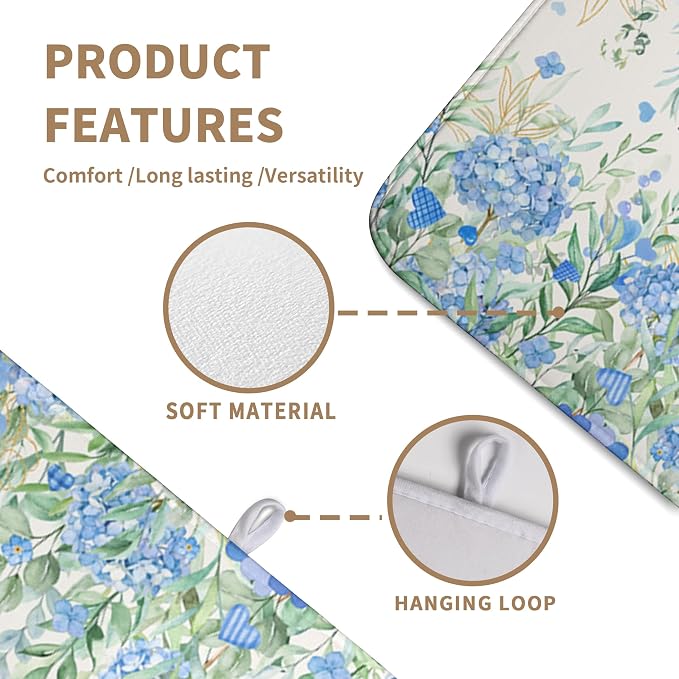 PRODUCT FEATURES

Comfort /Long lasting /Versatility

SOFT MATERIAL

HANGING LOOP